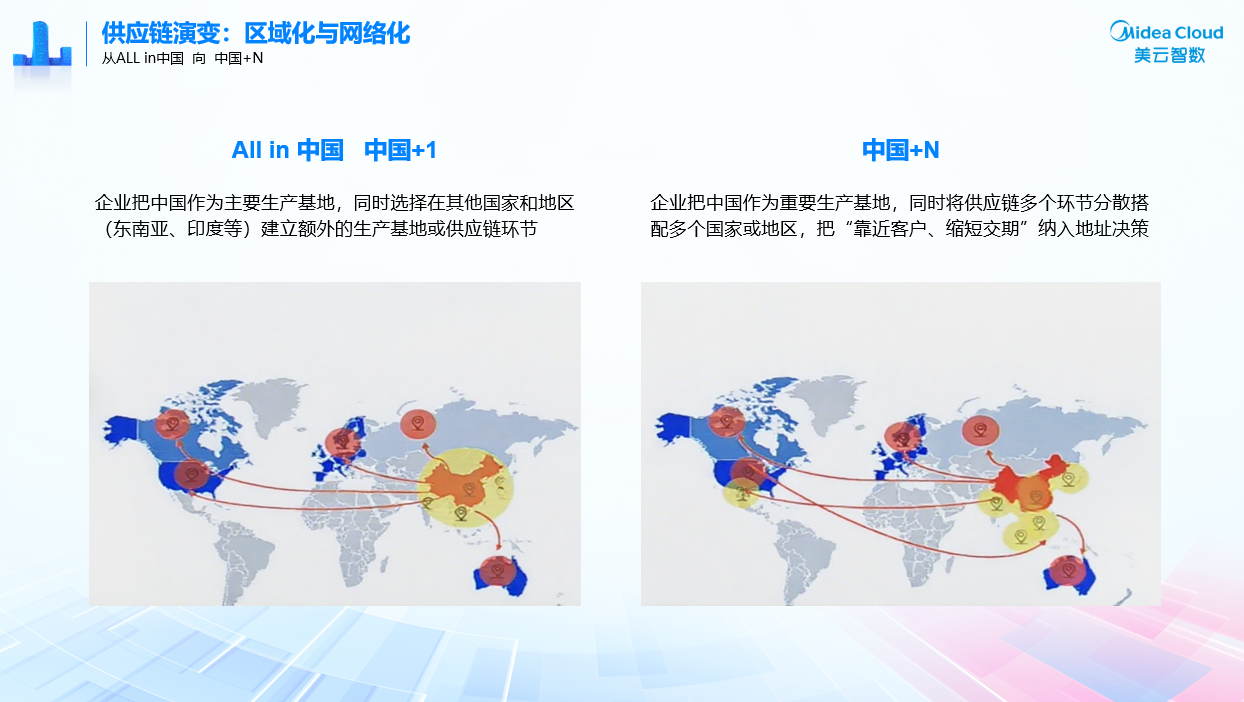 供应链演变：区域化与网络化
从ALL in中国 向 中国+N

Midea Cloud
美云智数

All in 中国 中国+1

企业把中国作为主要生产基地，同时选择在其他国家和地区（东南亚、印度等）建立额外的生产基地或供应链环节

中国+N

企业把中国作为重要生产基地，同时将供应链多个环节分散搭配多个国家或地区，把“靠近客户、缩短交期”纳入地址决策